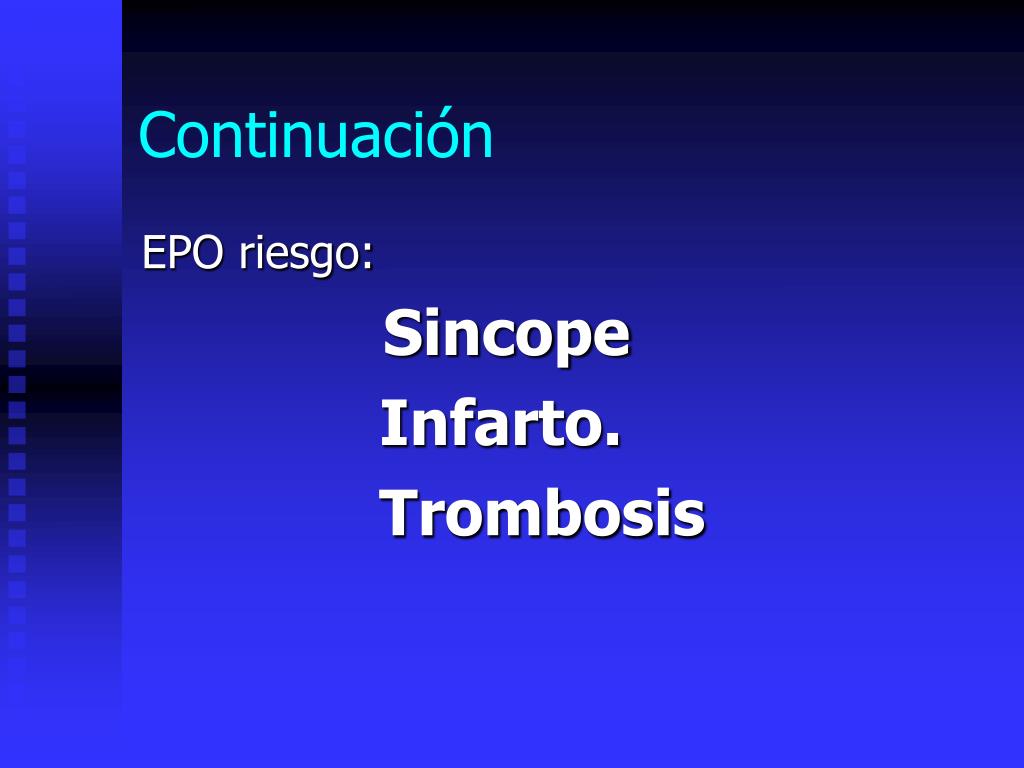 Continuación

EPO riesgo:

Sincope

Infarto.

Trombosis